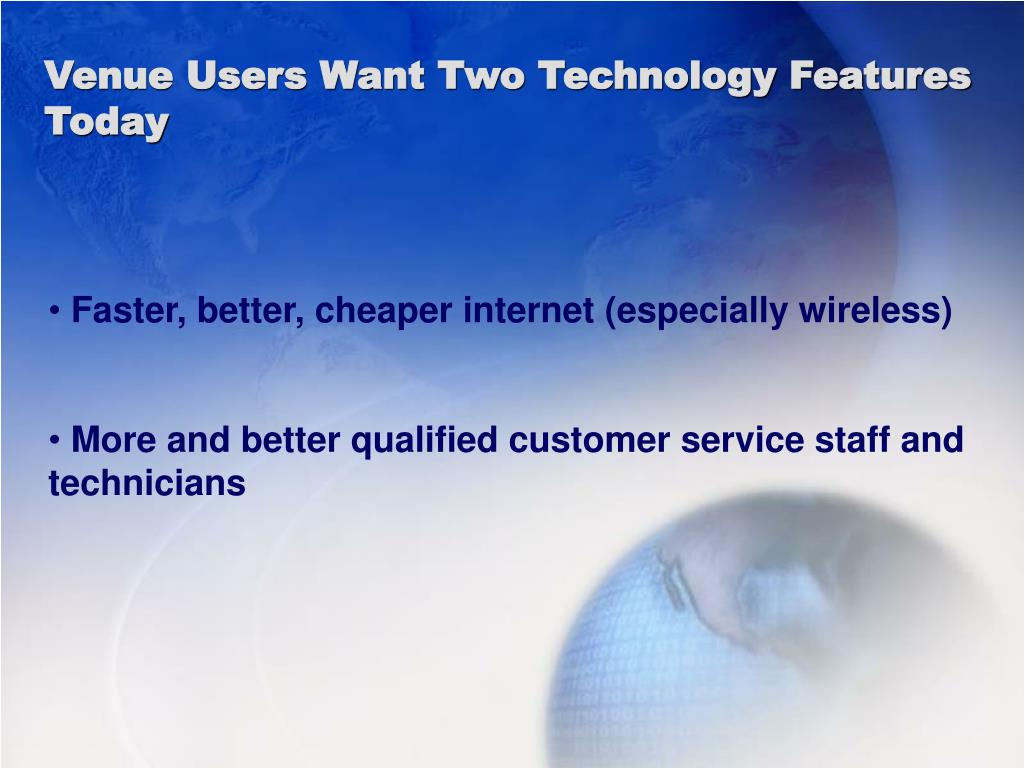 Venue Users Want Two Technology Features Today

• Faster, better, cheaper internet (especially wireless)

• More and better qualified customer service staff and technicians